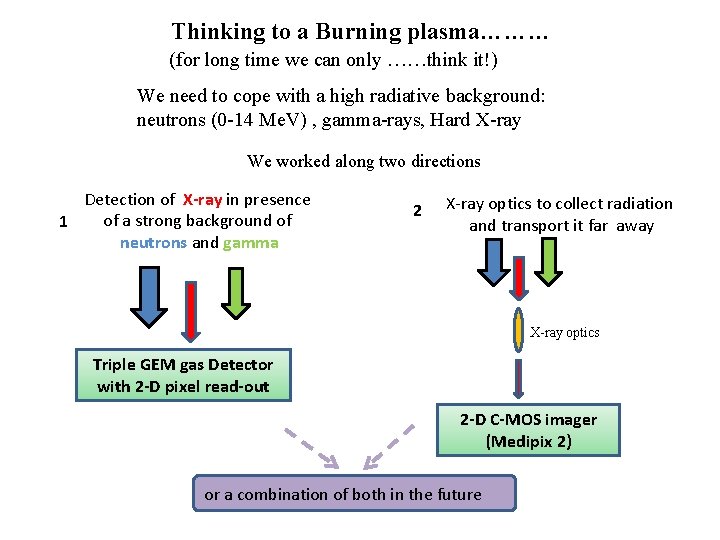 Thinking to a Burning plasma………
(for long time we can only ……think it!)

We need to cope with a high radiative background: neutrons (0-14 MeV) , gamma-rays, Hard X-ray

We worked along two directions

1

Detection of X-ray in presence of a strong background of neutrons and gamma

Triple GEM gas Detector with 2-D pixel read-out

2

X-ray optics to collect radiation and transport it far away

X-ray optics

2-D C-MOS imager (Medipix 2)

or a combination of both in the future